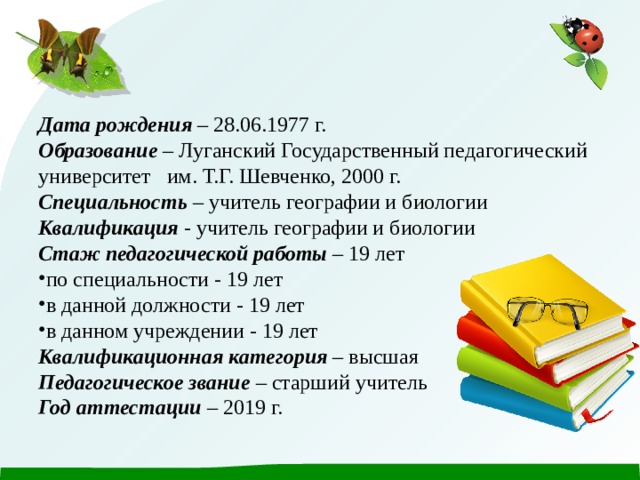 Дата рождения – 28.06.1977 г.
Образование – Луганский Государственный педагогический университет им. Т.Г. Шевченко, 2000 г.
Специальность – учитель географии и биологии
Квалификация - учитель географии и биологии
Стаж педагогической работы – 19 лет
•по специальности - 19 лет
•в данной должности - 19 лет
•в данном учреждении - 19 лет
Квалификационная категория – высшая
Педагогическое звание – старший учитель
Год аттестации – 2019 г.